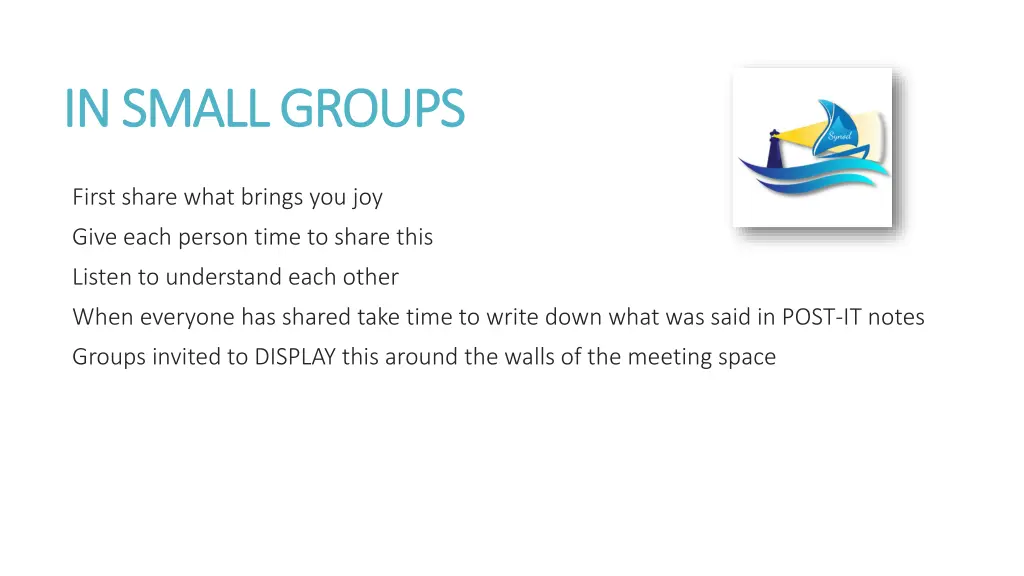 IN SMALL GROUPS

Synod

First share what brings you joy

Give each person time to share this

Listen to understand each other

When everyone has shared take time to write down what was said in POST-IT notes

Groups invited to DISPLAY this around the walls of the meeting space